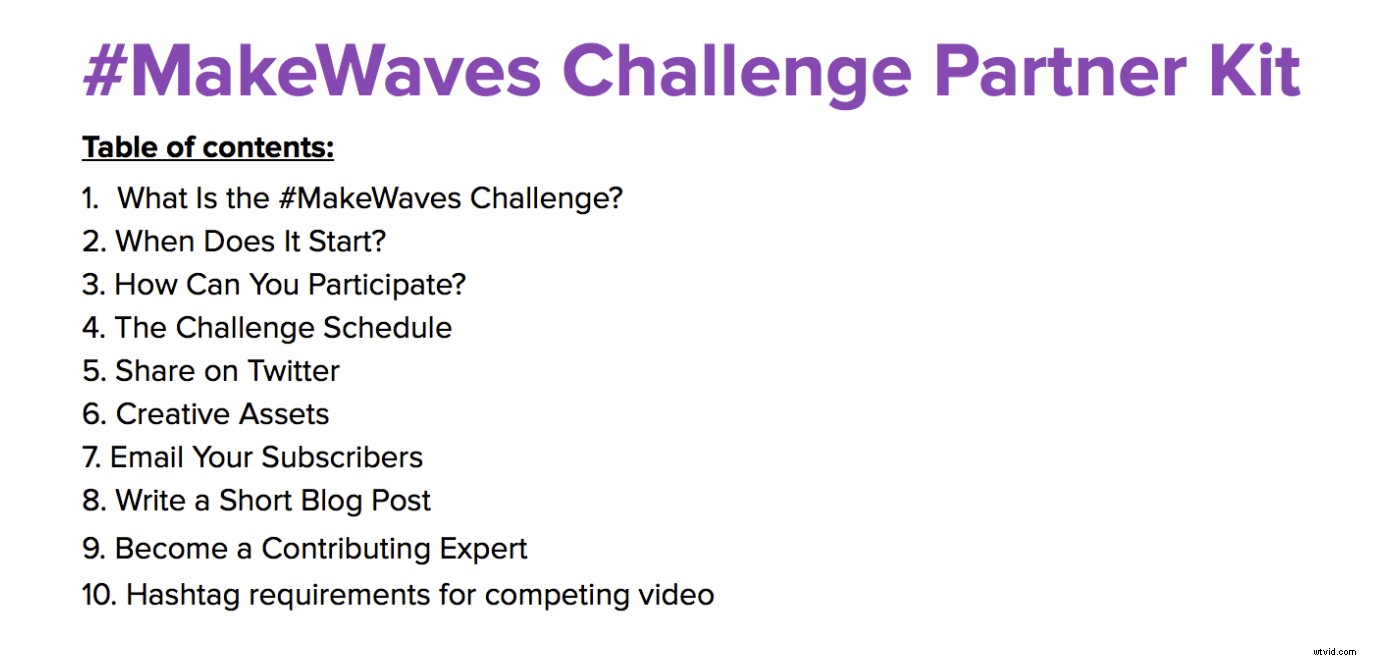 #MakeWaves Challenge Partner Kit

Table of contents:

1. What Is the #MakeWaves Challenge?
2. When Does It Start?
3. How Can You Participate?
4. The Challenge Schedule
5. Share on Twitter
6. Creative Assets
7. Email Your Subscribers
8. Write a Short Blog Post
9. Become a Contributing Expert
10. Hashtag requirements for competing video

utvid.com